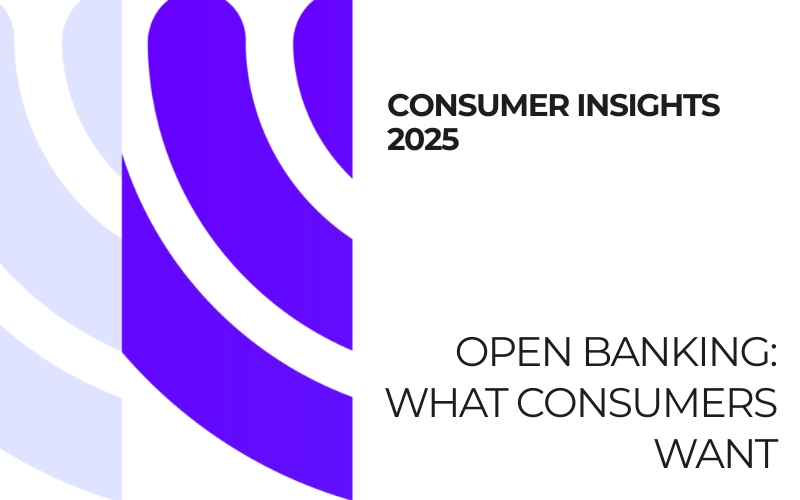 CONSUMER INSIGHTS 2025

OPEN BANKING: WHAT CONSUMERS WANT